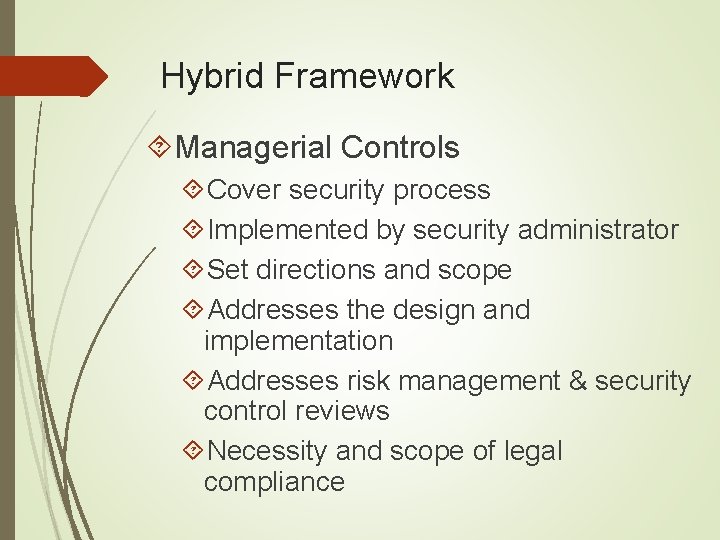 Hybrid Framework

Managerial Controls

Cover security process

Implemented by security administrator

Set directions and scope

Addresses the design and implementation

Addresses risk management & security control reviews

Necessity and scope of legal compliance